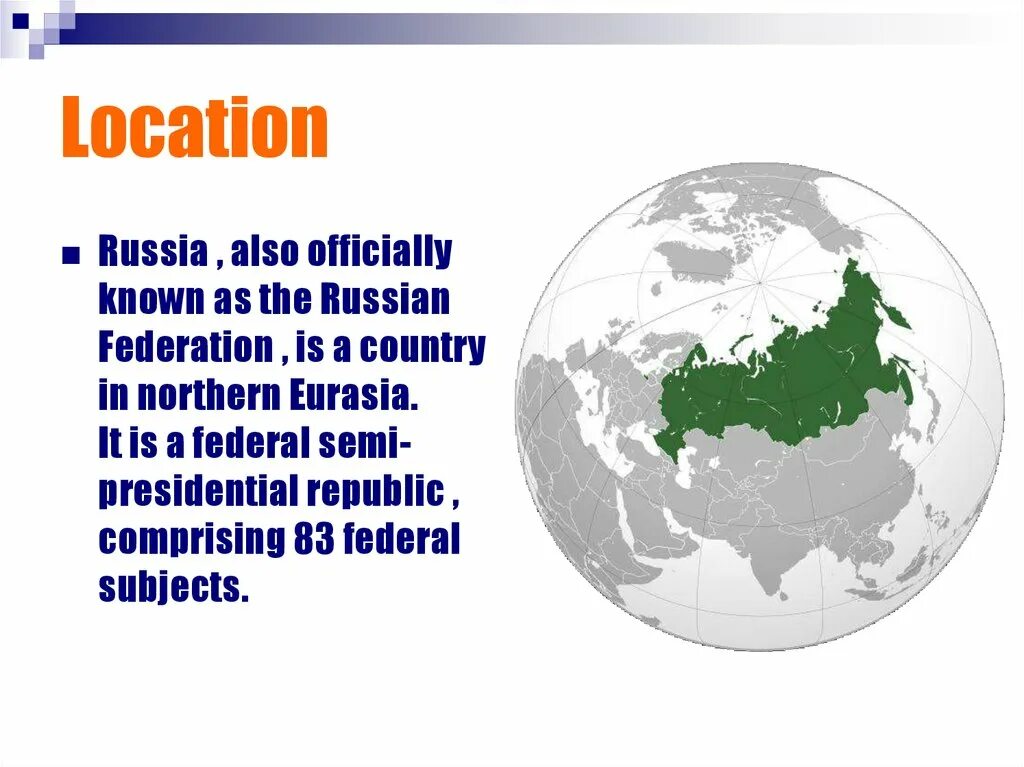 Location

Russia , also officially known as the Russian Federation , is a country in northern Eurasia.
It is a federal semi-presidential republic , comprising 83 federal subjects.